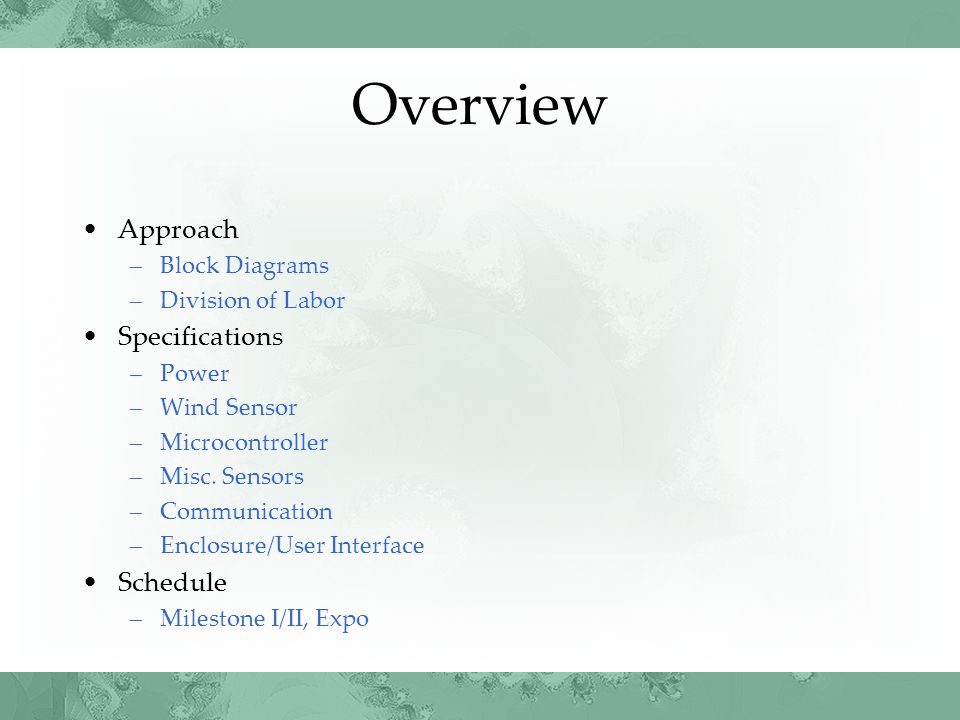 Overview

• Approach
  – Block Diagrams
  – Division of Labor
• Specifications
  – Power
  – Wind Sensor
  – Microcontroller
  – Misc. Sensors
  – Communication
  – Enclosure/User Interface
• Schedule
  – Milestone I/II, Expo